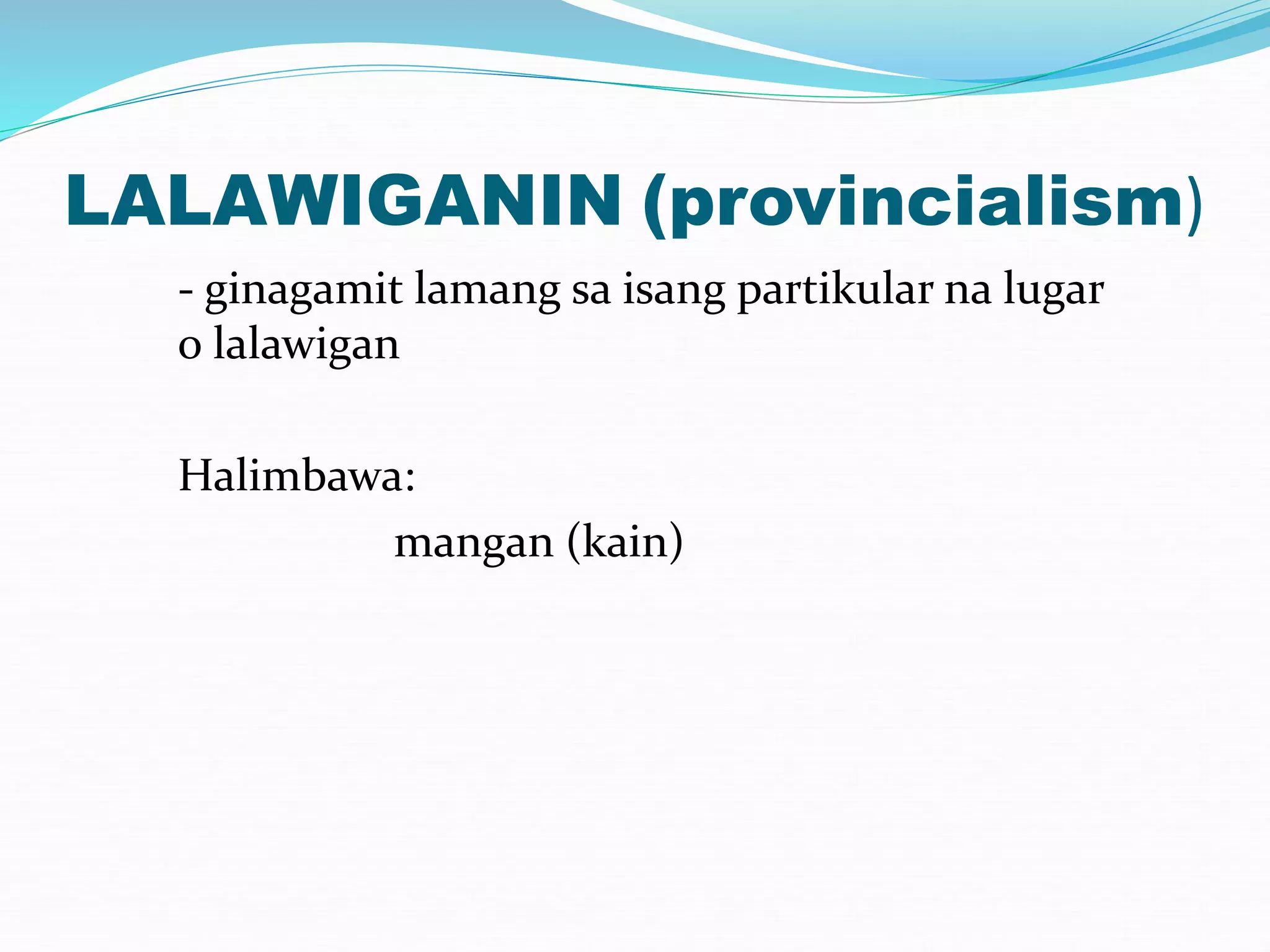 LALAWIGANIN (provincialism)

- ginagamit lamang sa isang partikular na lugar o lalawigan

Halimbawa:

mangan (kain)